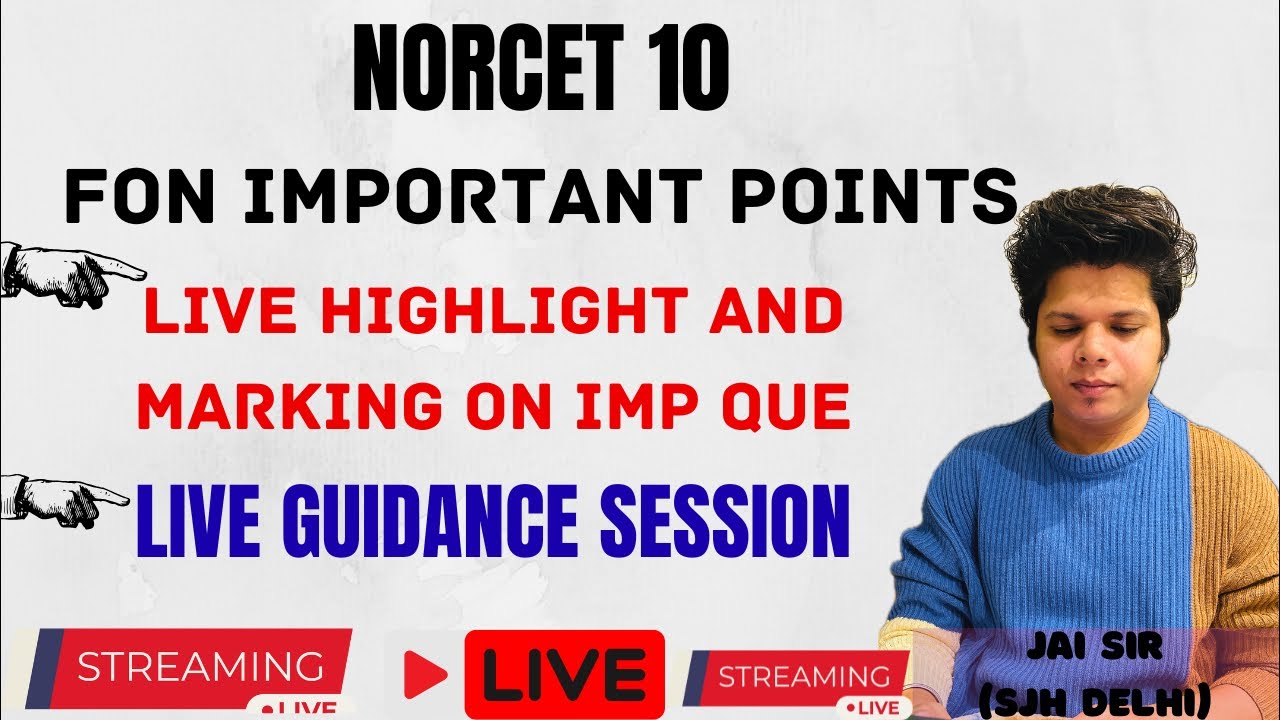 NORCET 10
FON IMPORTANT POINTS
LIVE HIGHLIGHT AND MARKING ON IMP QUE
LIVE GUIDANCE SESSION
STREAMING
•LIVE
LIVE
STREAMING
•LIVE
JAI SIR
(SJH DELHI)